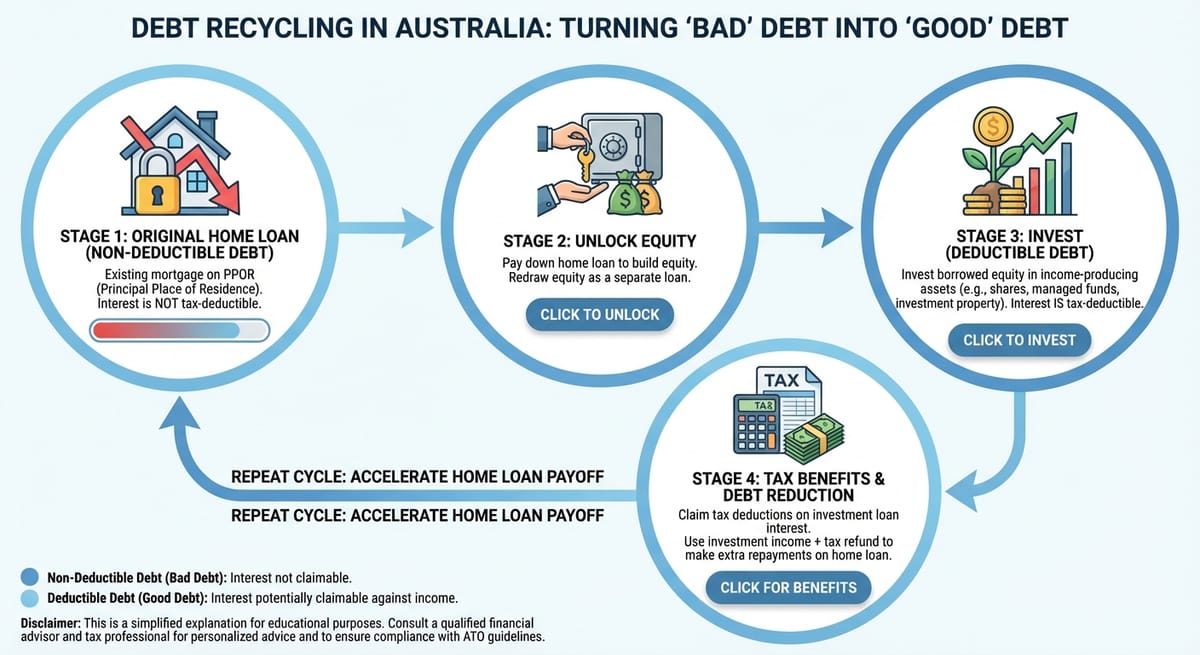 DEBT RECYCLING IN AUSTRALIA: TURNING 'BAD' DEBT INTO 'GOOD' DEBT

STAGE 1: ORIGINAL HOME LOAN (NON-DEDUCTIBLE DEBT)
Existing mortgage on PPOR (Principal Place of Residence). Interest is NOT tax-deductible.

STAGE 2: UNLOCK EQUITY
Pay down home loan to build equity. Redraw equity as a separate loan.
CLICK TO UNLOCK

STAGE 3: INVEST (DEDUCTIBLE DEBT)
Invest borrowed equity in income-producing assets (e.g., shares, managed funds, investment property). Interest IS tax-deductible.
CLICK TO INVEST

TAX
TAX

STAGE 4: TAX BENEFITS & DEBT REDUCTION
Claim tax deductions on investment loan interest.
Use investment income + tax refund to make extra repayments on home loan.
CLICK FOR BENEFITS

REPEAT CYCLE: ACCELERATE HOME LOAN PAYOFF
REPEAT CYCLE: ACCELERATE HOME LOAN PAYOFF

Non-Deductible Debt (Bad Debt): Interest not claimable.
Deductible Debt (Good Debt): Interest potentially claimable against income.

Disclaimer: This is a simplified explanation for educational purposes. Consult a qualified financial advisor and tax professional for personalized advice and to ensure compliance with ATO guidelines.